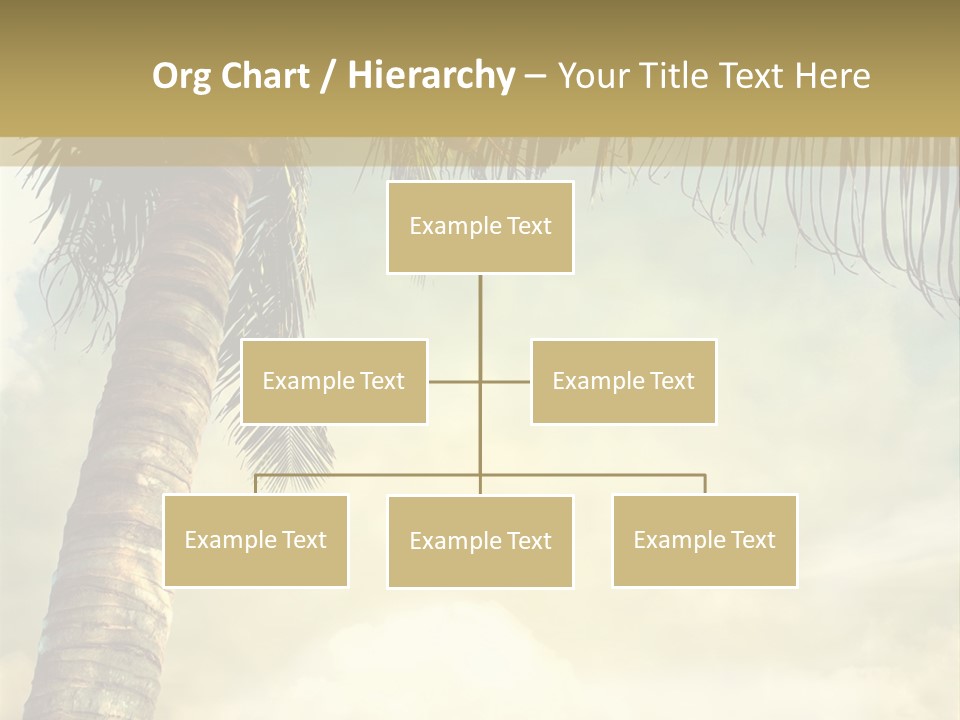 Org Chart / Hierarchy – Your Title Text Here

Example Text

Example Text

Example Text

Example Text

Example Text

Example Text